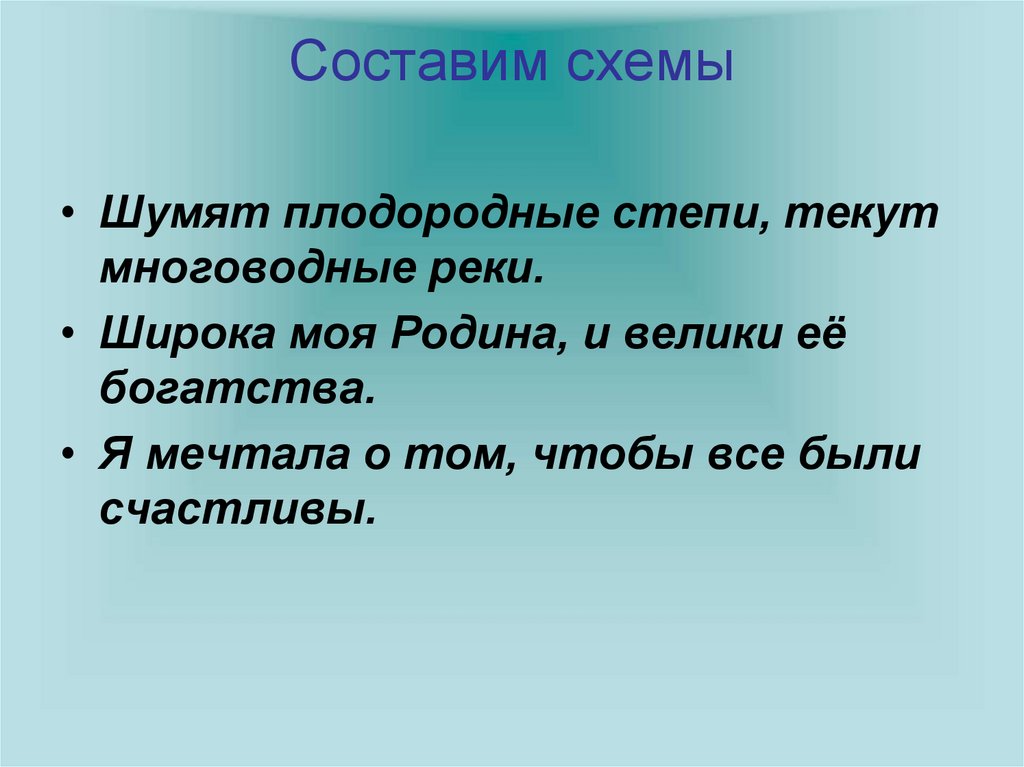 Составим схемы

• Шумят плодородные степи, текут многоводные реки.
• Широка моя Родина, и велики её богатства.
• Я мечтала о том, чтобы все были счастливы.